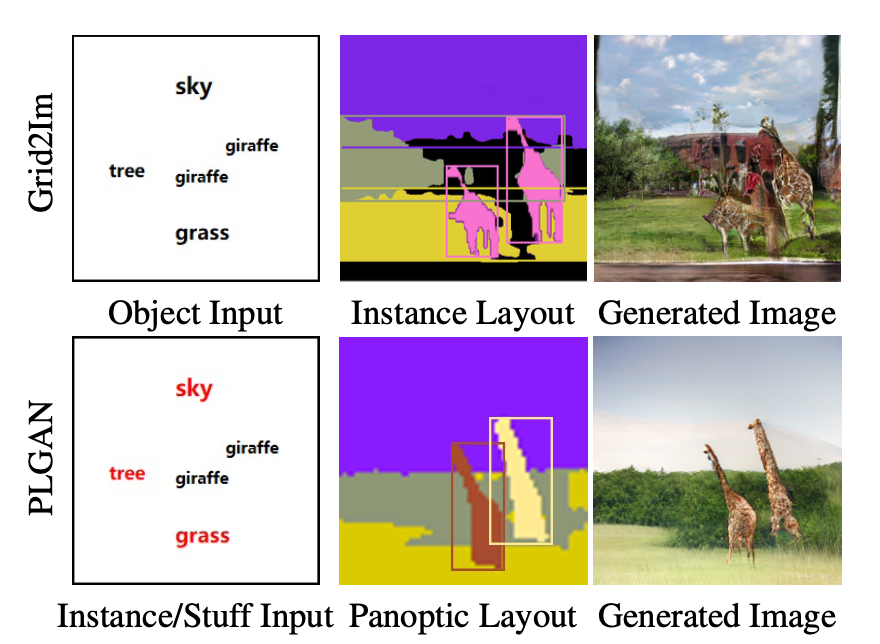 Grid2Im

sky

giraffe

tree

giraffe

grass

Object Input

Instance Layout

Generated Image

PLGAN

sky

giraffe

tree

giraffe

grass

Instance/Stuff Input

Panoptic Layout

Generated Image